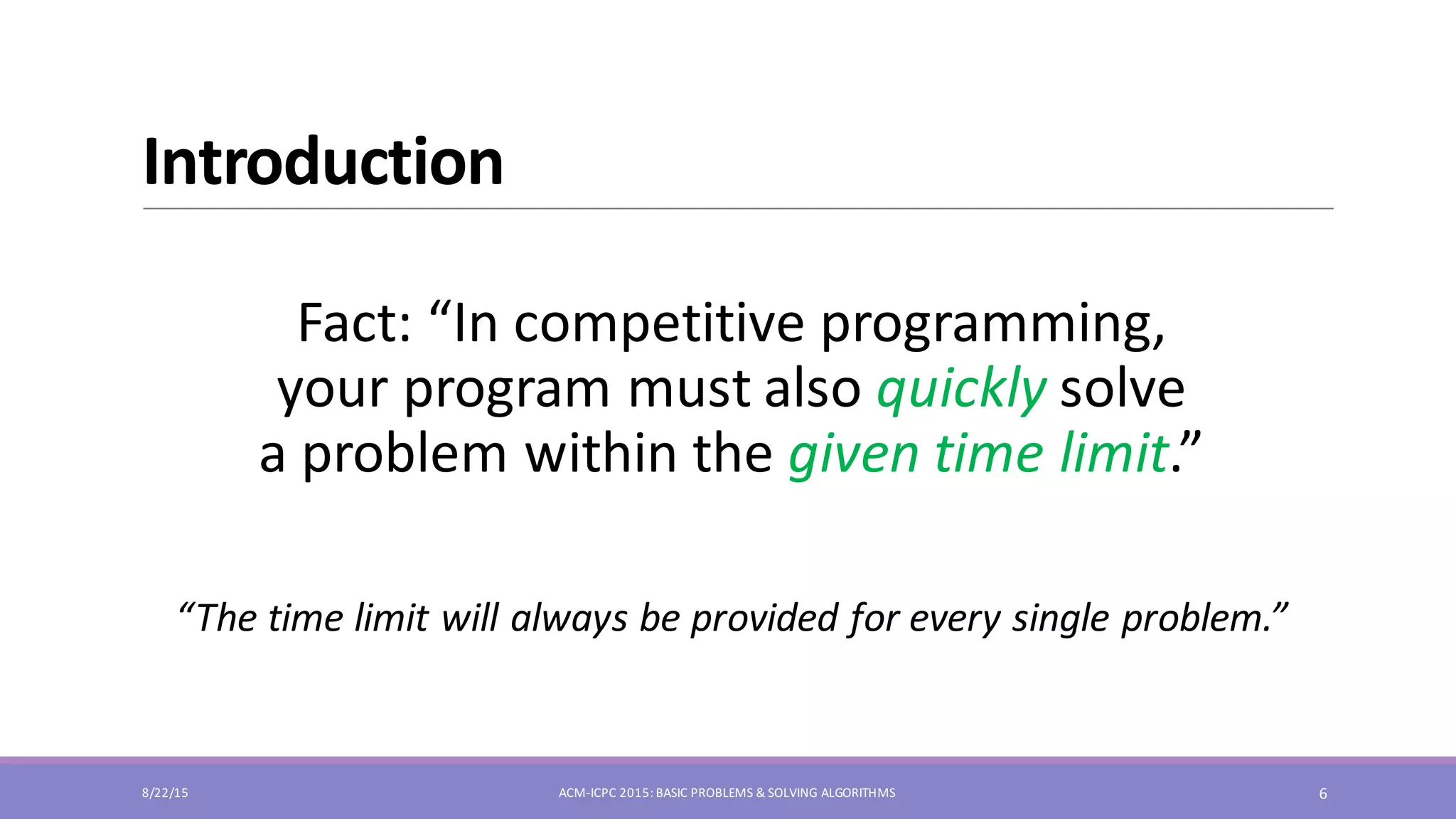 Introduction

Fact: “In competitive programming, your program must also quickly solve a problem within the given time limit.”

“The time limit will always be provided for every single problem.”

8/22/15

ACM-ICPC 2015: BASIC PROBLEMS & SOLVING ALGORITHMS

6